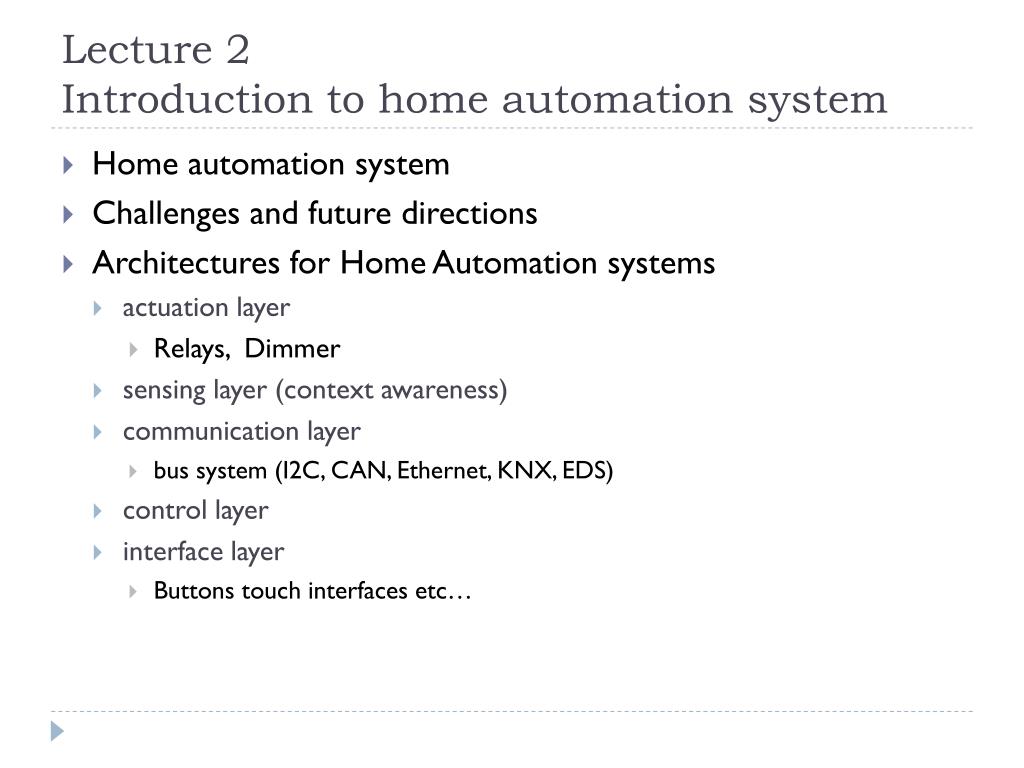 Lecture 2
Introduction to home automation system

Home automation system
Challenges and future directions
Architectures for Home Automation systems
actuation layer
Relays, Dimmer
sensing layer (context awareness)
communication layer
bus system (I2C, CAN, Ethernet, KNX, EDS)
control layer
interface layer
Buttons touch interfaces etc…